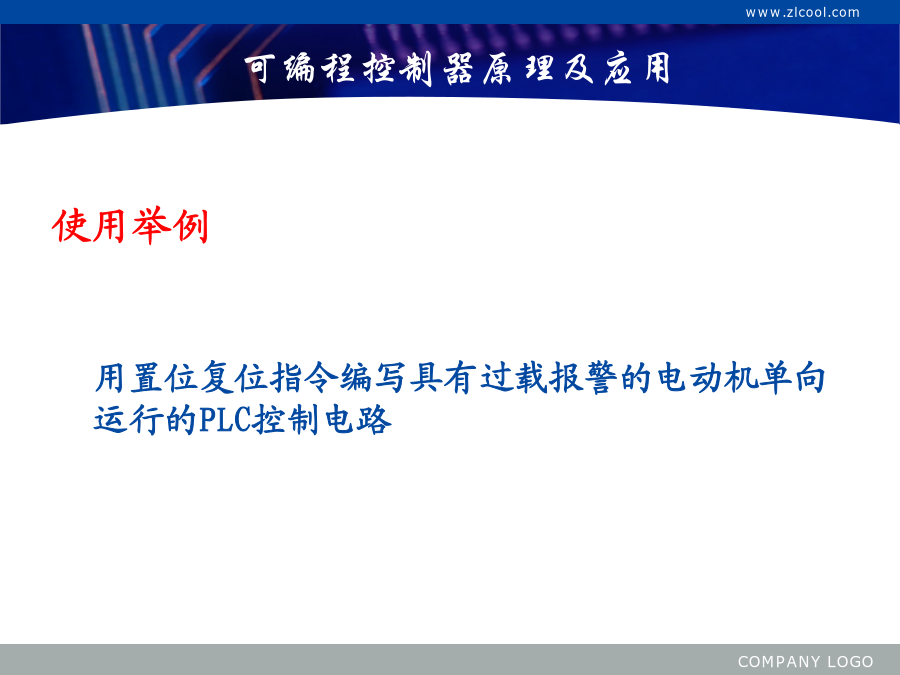 www.zlcool.com

可编程控制器原理及应用

使用举例

用置位复位指令编写具有过载报警的电动机单向运行的PLC控制电路

COMPANY LOGO